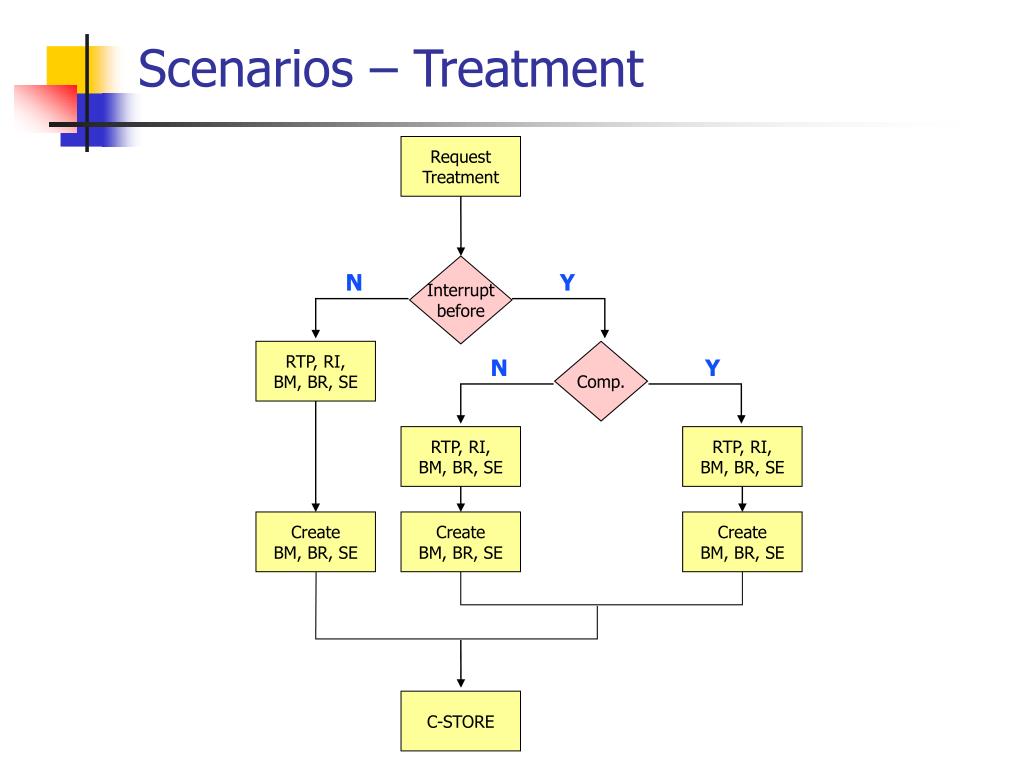 Scenarios – Treatment

Request Treatment

N

Interrupt before

Y

RTP, RI, BM, BR, SE

N

Comp.

Y

RTP, RI, BM, BR, SE

RTP, RI, BM, BR, SE

Create BM, BR, SE

Create BM, BR, SE

Create BM, BR, SE

C-STORE